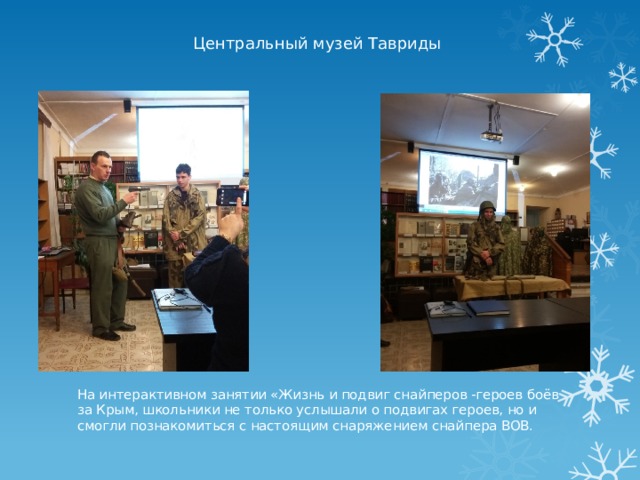 Центральный музей Тавриды

На интерактивном занятии «Жизнь и подвиг снайперов -героев боёв за Крым, школьники не только услышали о подвигах героев, но и смогли познакомиться с настоящим снаряжением снайпера ВОВ.